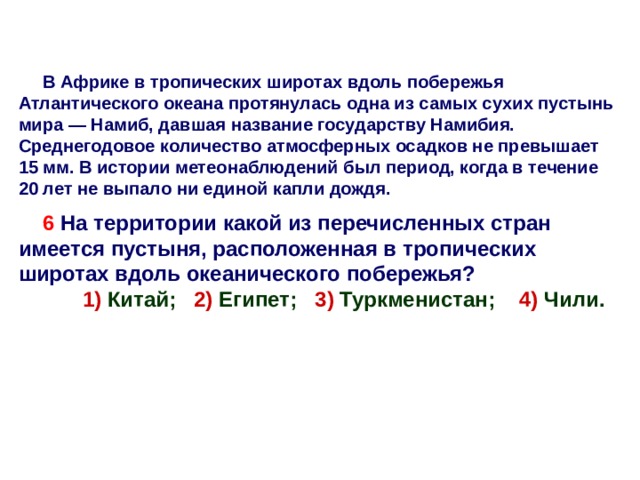 В Африке в тропических широтах вдоль побережья Атлантического океана протянулась одна из самых сухих пустынь мира — Намиб, давшая название государству Намибия. Среднегодовое количество атмосферных осадков не превышает 15 мм. В истории метеонаблюдений был период, когда в течение 20 лет не выпало ни единой капли дождя.

6 На территории какой из перечисленных стран имеется пустыня, расположенная в тропических широтах вдоль океанического побережья?
1) Китай; 2) Египет; 3) Туркменистан; 4) Чили.